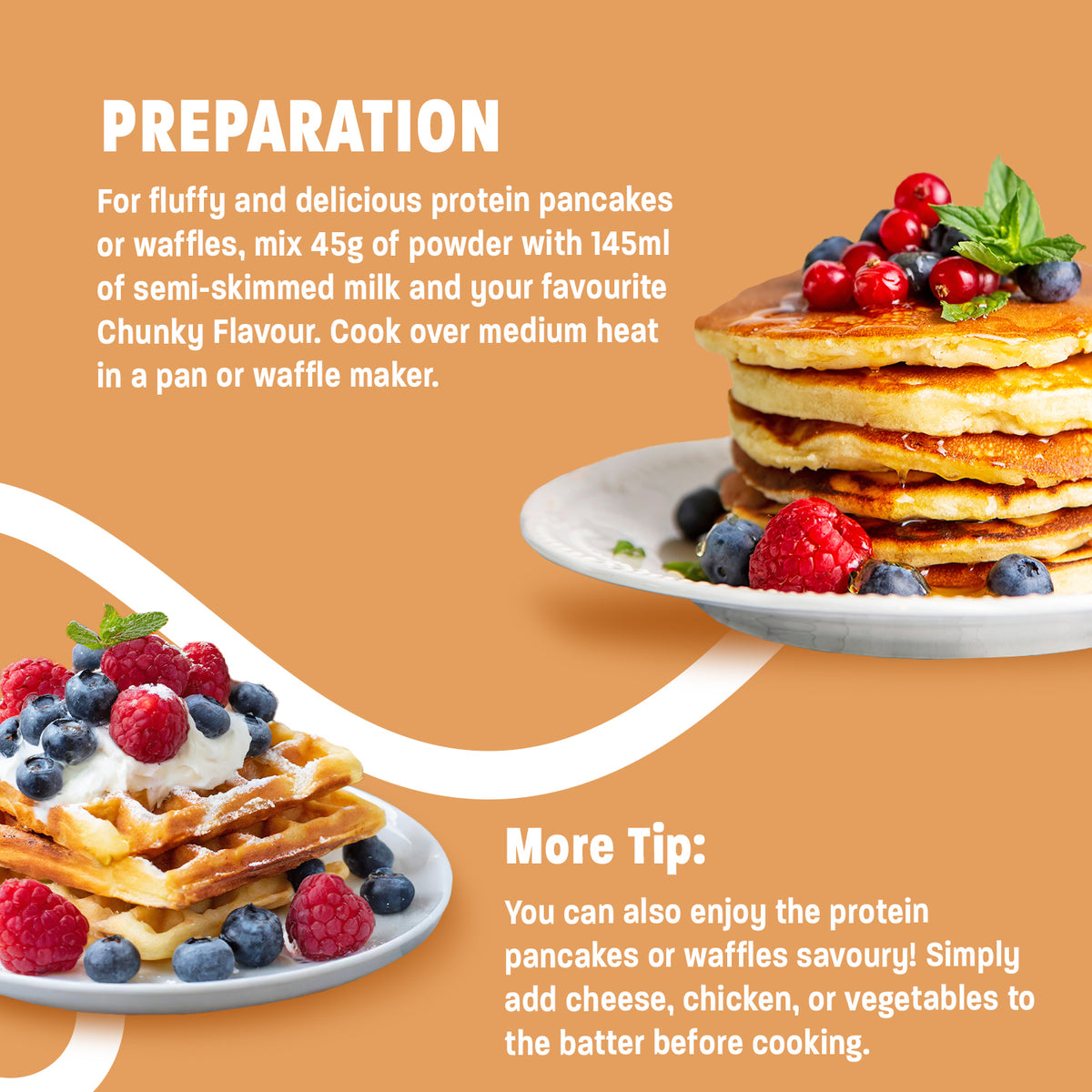 PREPARATION

For fluffy and delicious protein pancakes or waffles, mix 45g of powder with 145ml of semi-skimmed milk and your favourite Chunky Flavour. Cook over medium heat in a pan or waffle maker.

More Tip:

You can also enjoy the protein pancakes or waffles savoury! Simply add cheese, chicken, or vegetables to the batter before cooking.